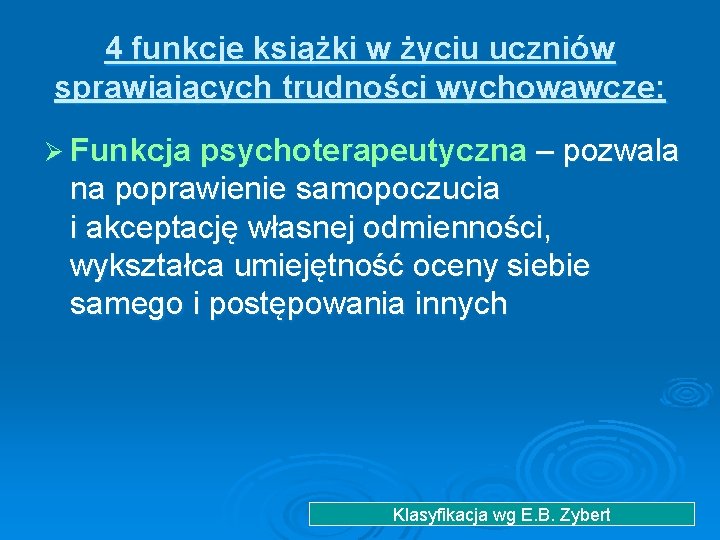 4 funkcje książki w życiu uczniów sprawiających trudności wychowawcze:

➢ Funkcja psychoterapeutyczna – pozwala na poprawienie samopoczucia i akceptację własnej odmienności, wykształca umiejętność oceny siebie samego i postępowania innych

Klasyfikacja wg E.B. Zybert